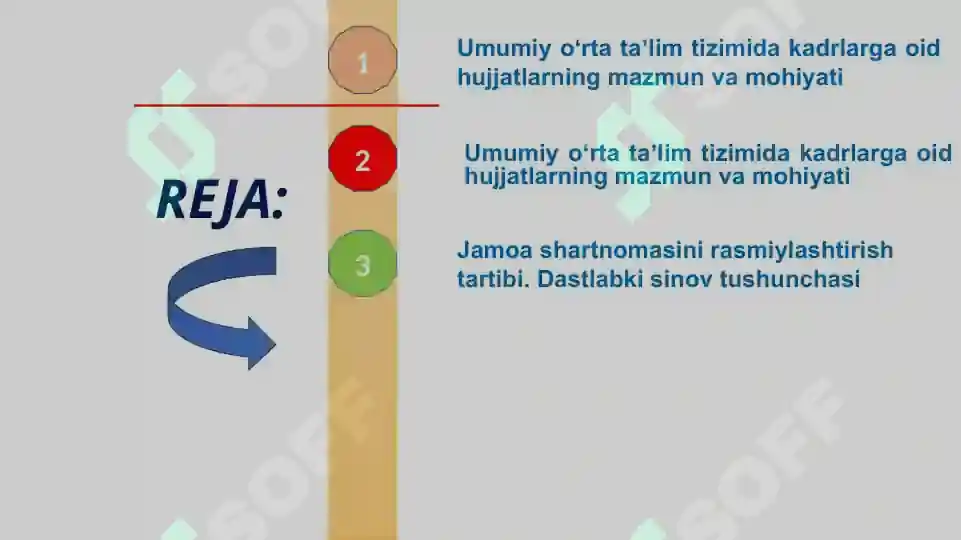 REJA:

1
Umumiy o‘rta ta’lim tizimida kadrlarga oid hujjatlarning mazmun va mohiyati

2
Umumiy o‘rta ta’lim tizimida kadrlarga oid hujjatlarning mazmun va mohiyati

3
Jamoa shartnomasini rasmiylashtirish tartibi. Dastlabki sinov tushunchasi

SOFF
SOFF
SOFF
SOFF